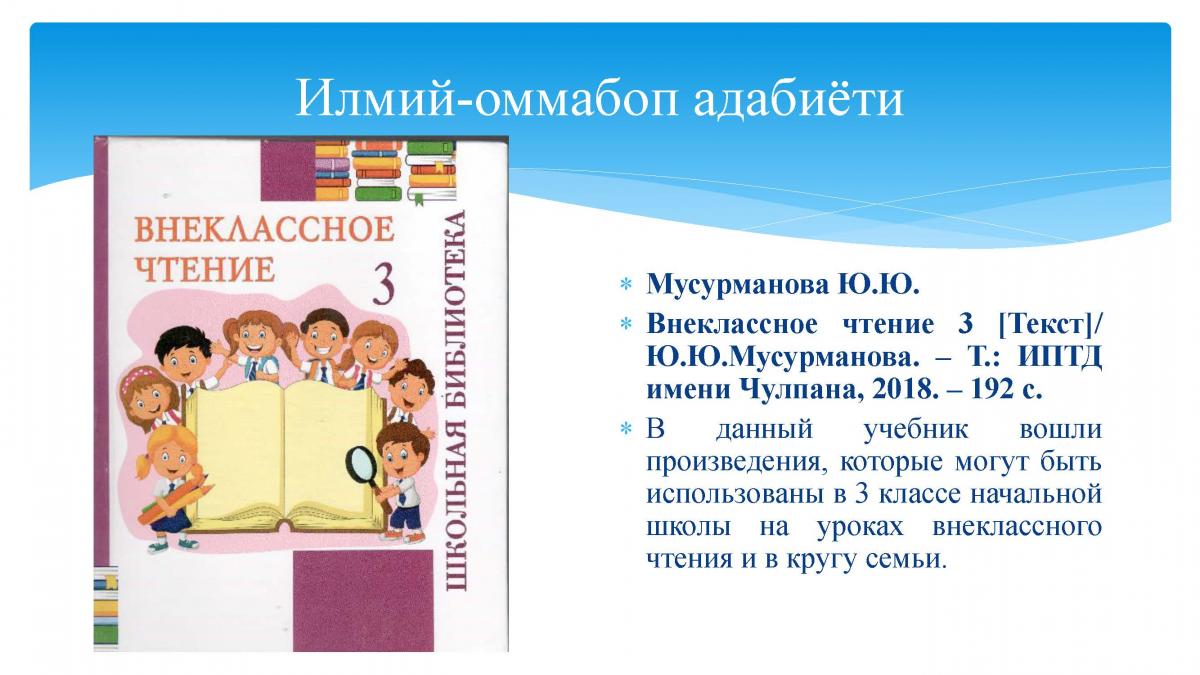 Илмий-оммабоп адабиёти

ВНЕКЛАССНОЕ ЧТЕНИЕ 3

ШКОЛЬНАЯ БИБЛИОТЕКА

* **Мусурманова Ю.Ю.**
* **Внеклассное чтение 3 [Текст]/ Ю.Ю.Мусурманова. – Т.: ИПТД имени Чулпана, 2018. – 192 с.**
* В данный учебник вошли произведения, которые могут быть использованы в 3 классе начальной школы на уроках внеклассного чтения и в кругу семьи.